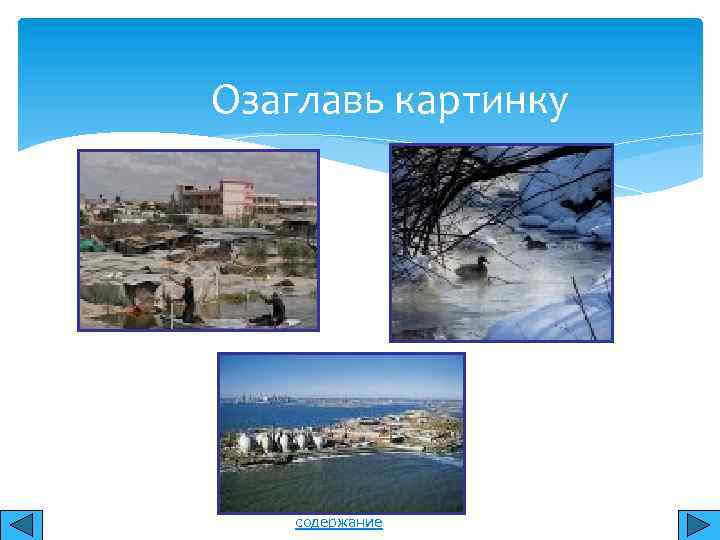 Озаглавь картинку

содержание